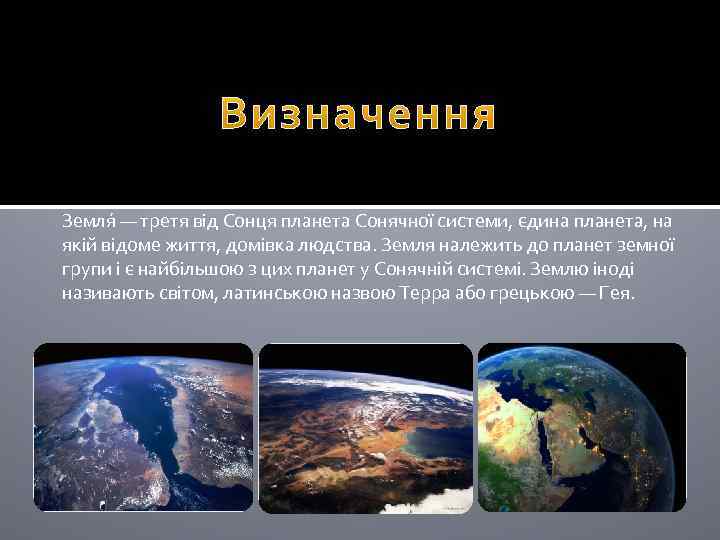 Визначення

Земля́ — третя від Сонця планета Сонячної системи, єдина планета, на якій відоме життя, домівка людства. Земля належить до планет земної групи і є найбільшою з цих планет у Сонячній системі. Землю іноді називають світом, латинською назвою Терра або грецькою — Гея.